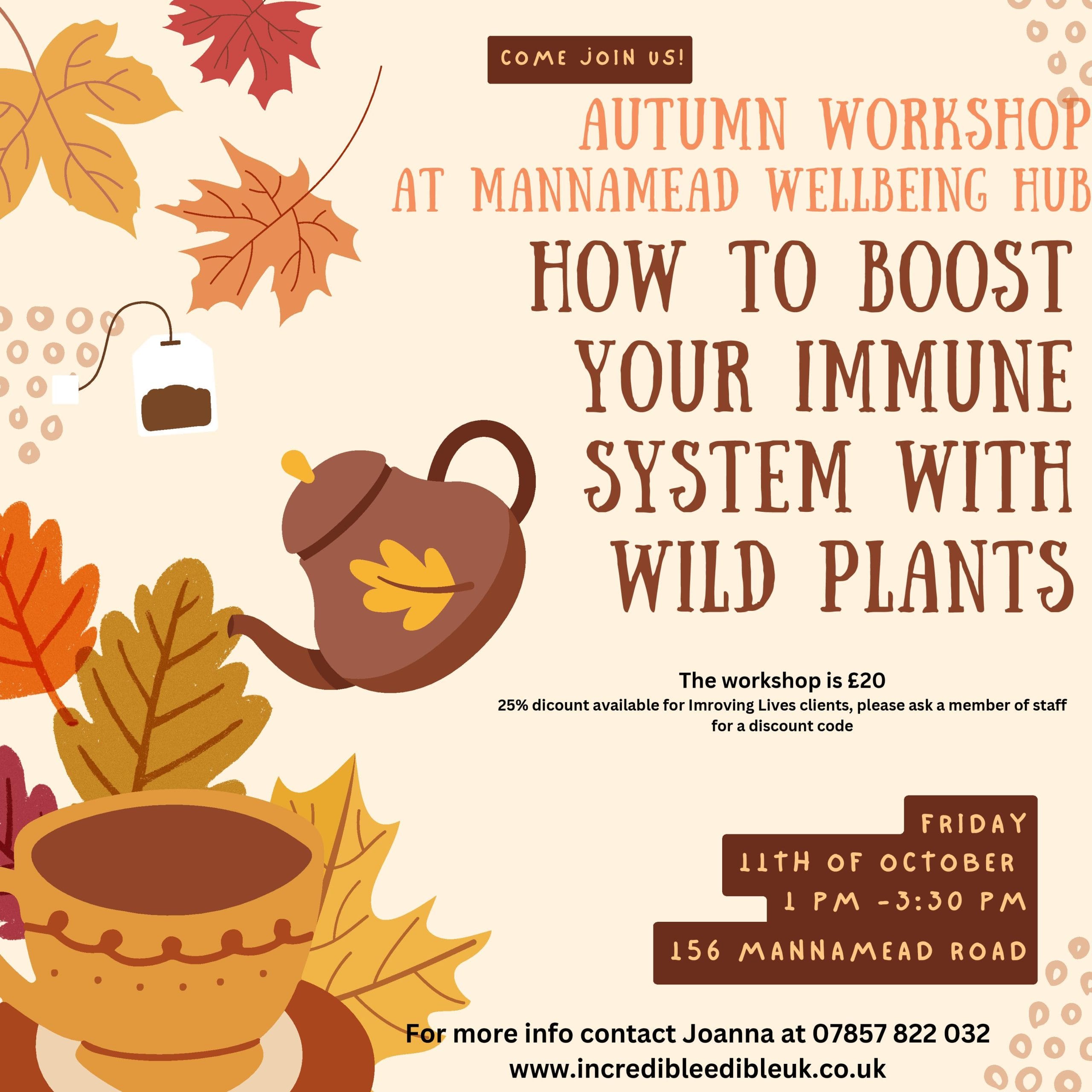 COME JOIN US!

AUTUMN WORKSHOP AT MANNAMEAD WELLBEING HUB

HOW TO BOOST YOUR IMMUNE SYSTEM WITH WILD PLANTS

The workshop is £20

25% dicount available for Imroving Lives clients, please ask a member of staff for a discount code

FRIDAY
11TH OF OCTOBER
1 PM -3:30 PM
156 MANNAMEAD ROAD

For more info contact Joanna at 07857 822 032
www.incredibleedibleuk.co.uk